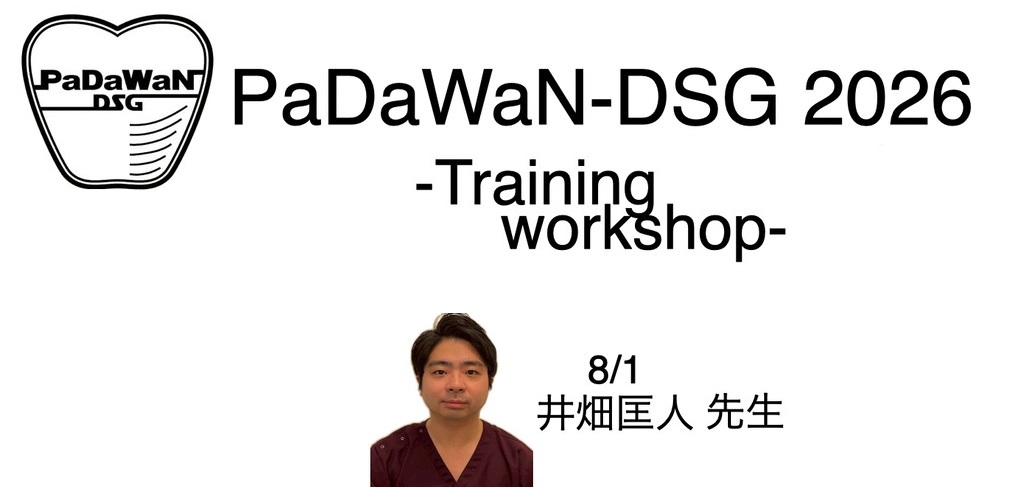 PaDaWaN DSG

PaDaWaN-DSG 2026
-Training workshop-

8/1
井畑匡人 先生